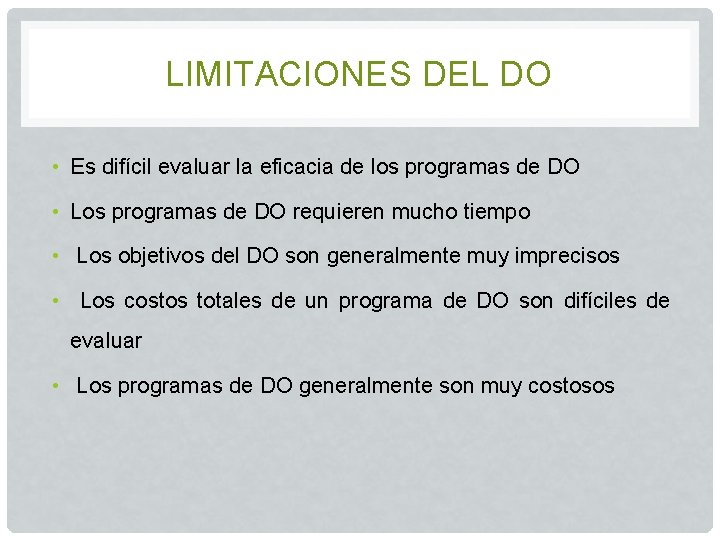 LIMITACIONES DEL DO

• Es difícil evaluar la eficacia de los programas de DO
• Los programas de DO requieren mucho tiempo
• Los objetivos del DO son generalmente muy imprecisos
• Los costos totales de un programa de DO son difíciles de evaluar
• Los programas de DO generalmente son muy costosos